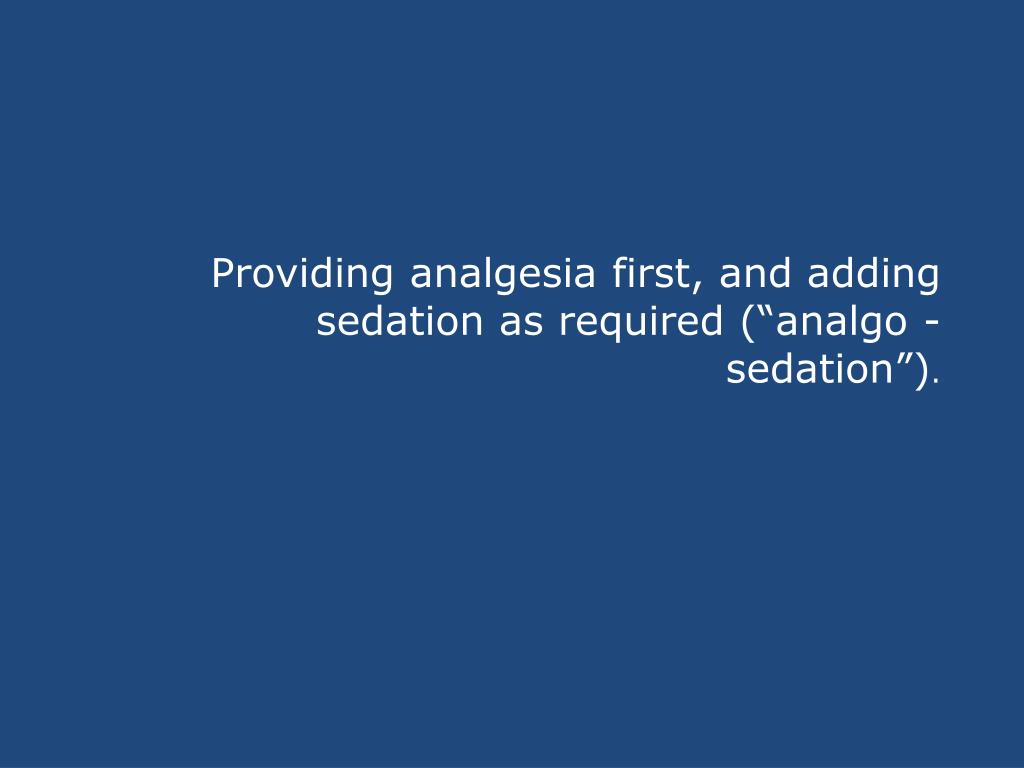 Providing analgesia first, and adding sedation as required (“analgo - sedation”).